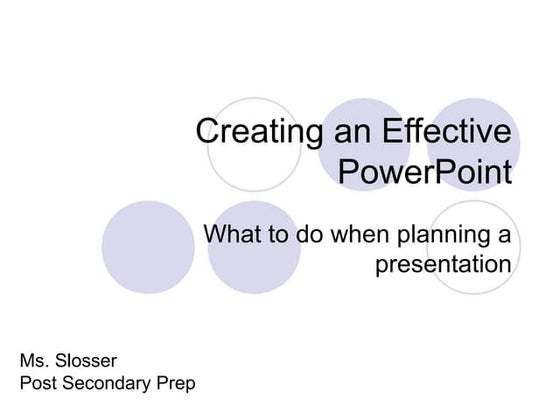 Creating an Effective PowerPoint

What to do when planning a presentation

Ms. Slosser
Post Secondary Prep